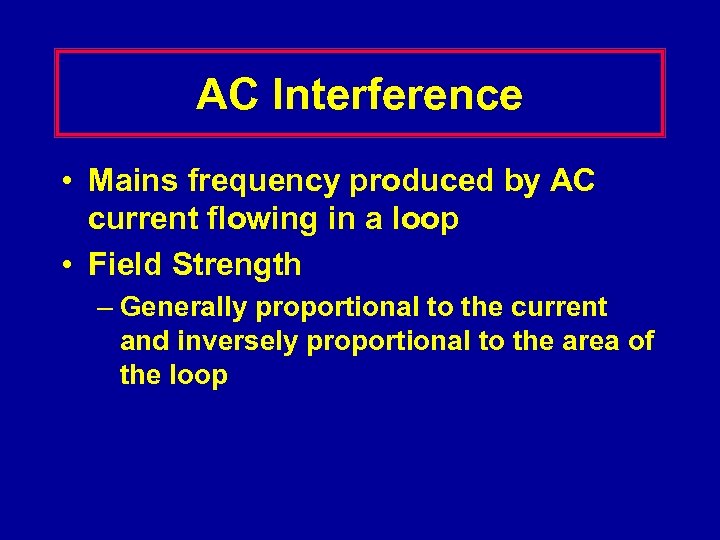 AC Interference

• Mains frequency produced by AC current flowing in a loop

• Field Strength

– Generally proportional to the current and inversely proportional to the area of the loop